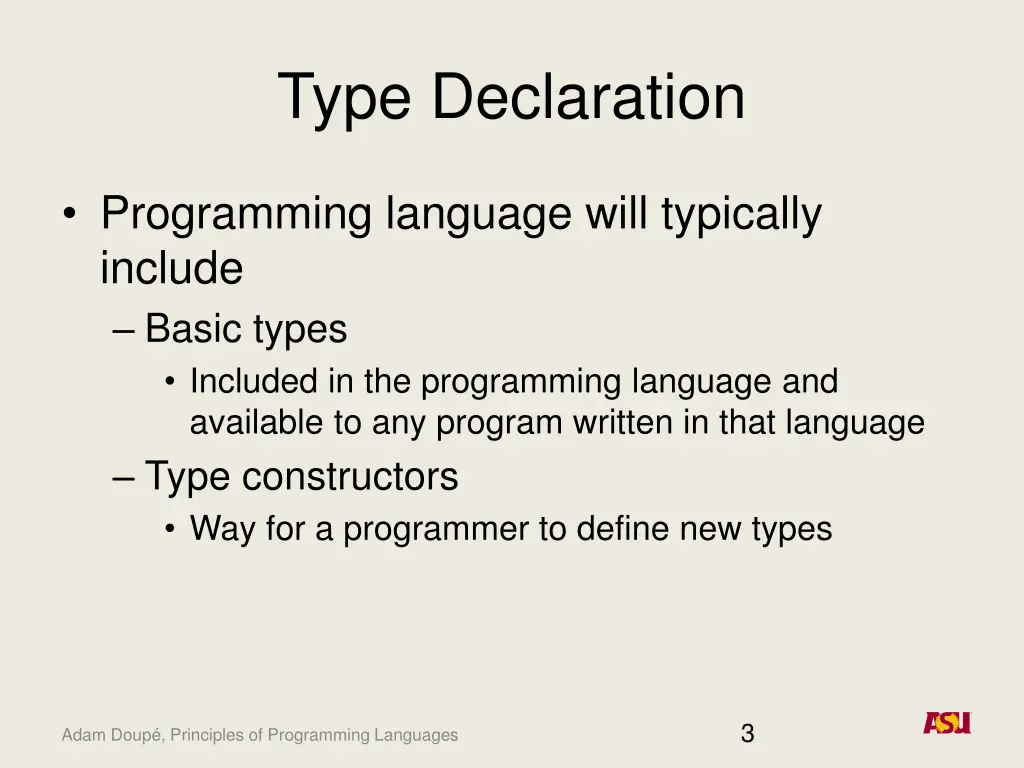 Type Declaration

• Programming language will typically include
– Basic types
• Included in the programming language and available to any program written in that language
– Type constructors
• Way for a programmer to define new types

Adam Doupé, Principles of Programming Languages

3

ASU